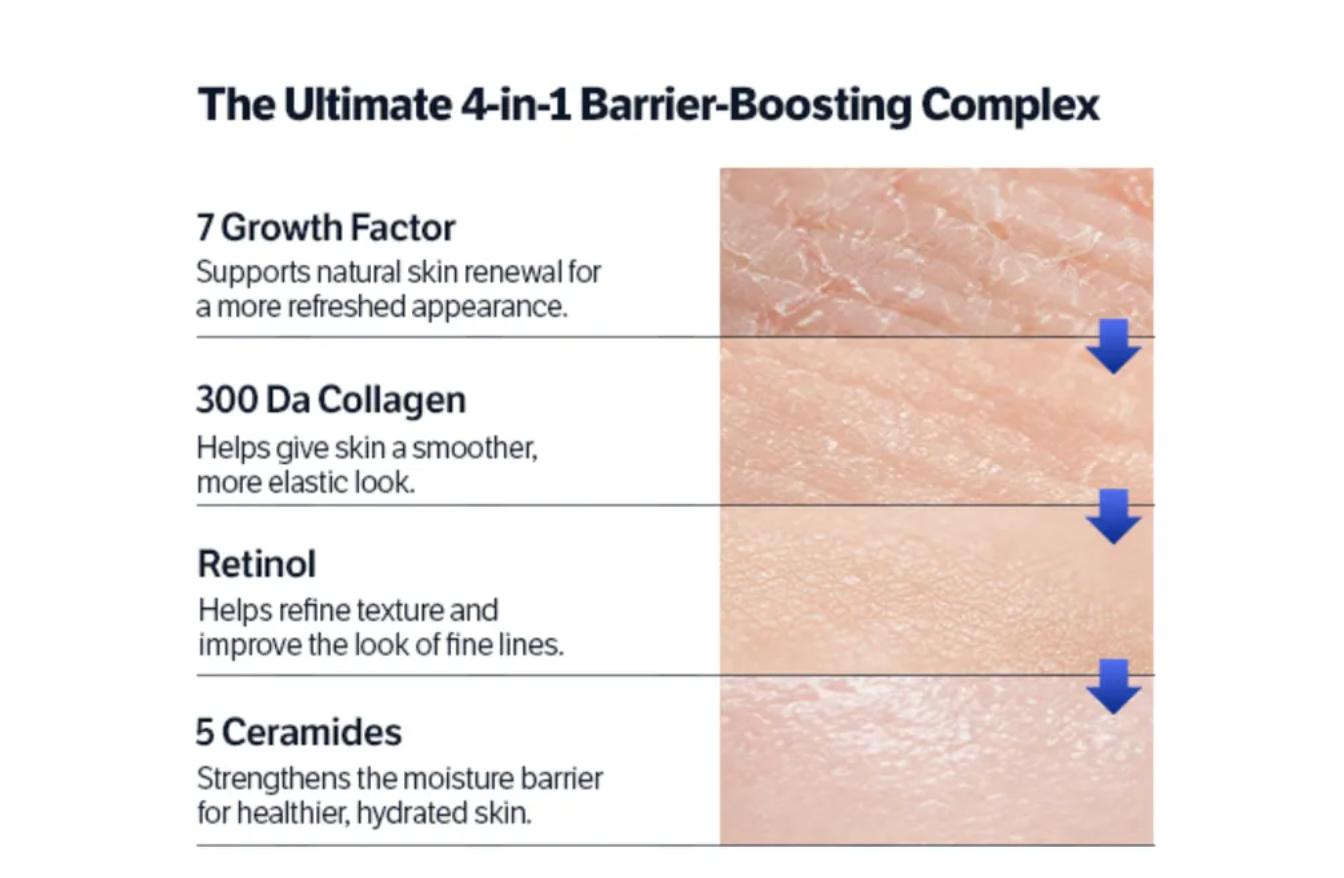 The Ultimate 4-in-1 Barrier-Boosting Complex

7 Growth Factor
Supports natural skin renewal for a more refreshed appearance.

300 Da Collagen
Helps give skin a smoother, more elastic look.

Retinol
Helps refine texture and improve the look of fine lines.

5 Ceramides
Strengthens the moisture barrier for healthier, hydrated skin.